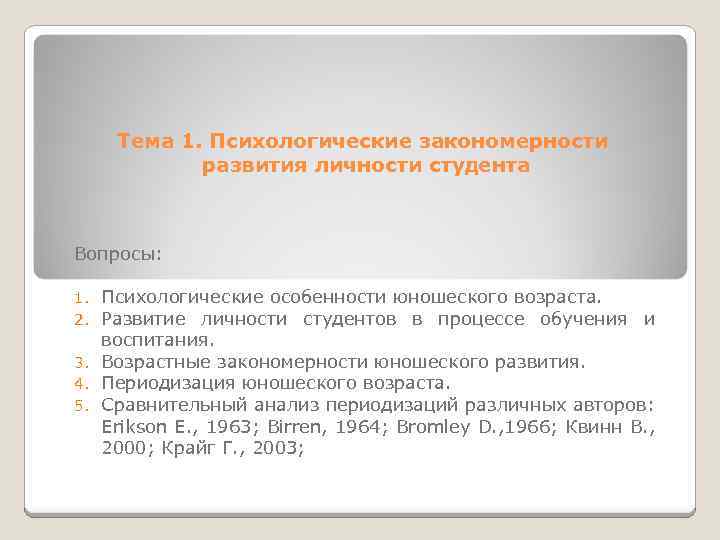 Тема 1. Психологические закономерности развития личности студента

Вопросы:

1. Психологические особенности юношеского возраста.
2. Развитие личности студентов в процессе обучения и воспитания.
3. Возрастные закономерности юношеского развития.
4. Периодизация юношеского возраста.
5. Сравнительный анализ периодизаций различных авторов: Erikson E., 1963; Birren, 1964; Bromley D.,1966; Квинн В., 2000; Крайг Г., 2003;